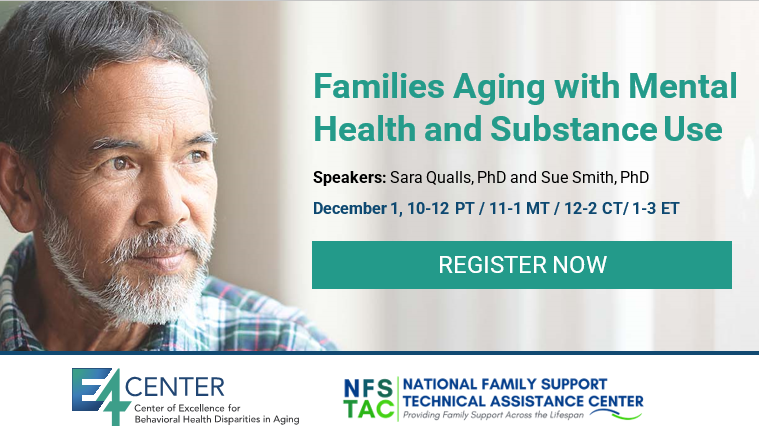 Families Aging with Mental Health and Substance Use

Speakers: Sara Qualls, PhD and Sue Smith, PhD

December 1, 10-12 PT / 11-1 MT / 12-2 CT/ 1-3 ET

REGISTER NOW

E4 CENTER
Center of Excellence for Behavioral Health Disparities in Aging

NFS TAC NATIONAL FAMILY SUPPORT TECHNICAL ASSISTANCE CENTER
Providing Family Support Across the Lifespan